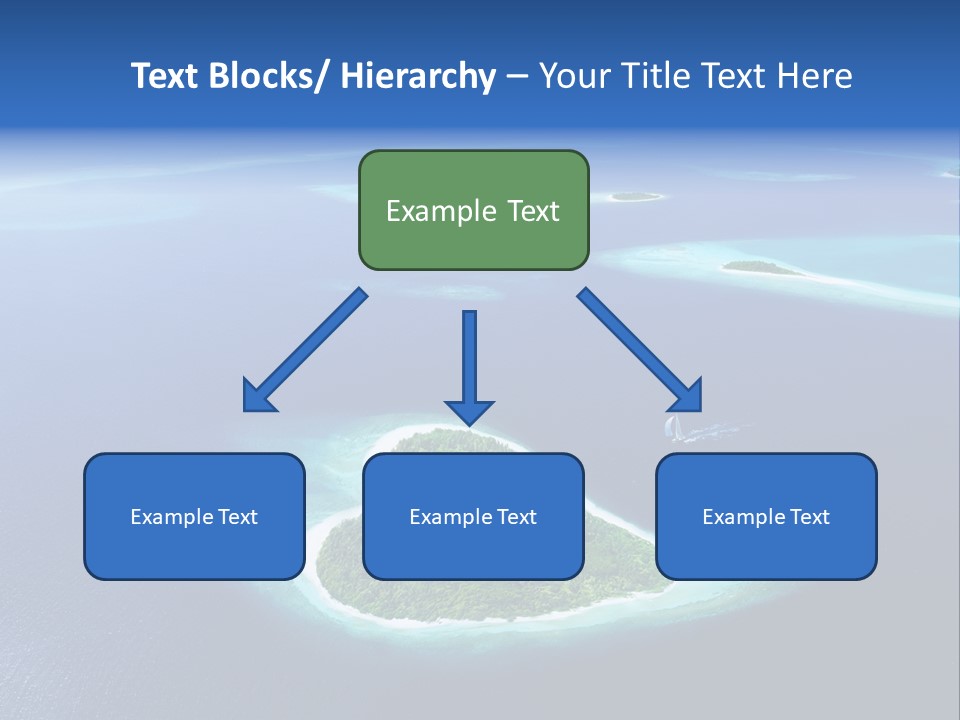 Text Blocks/ Hierarchy – Your Title Text Here

Example Text

Example Text

Example Text

Example Text